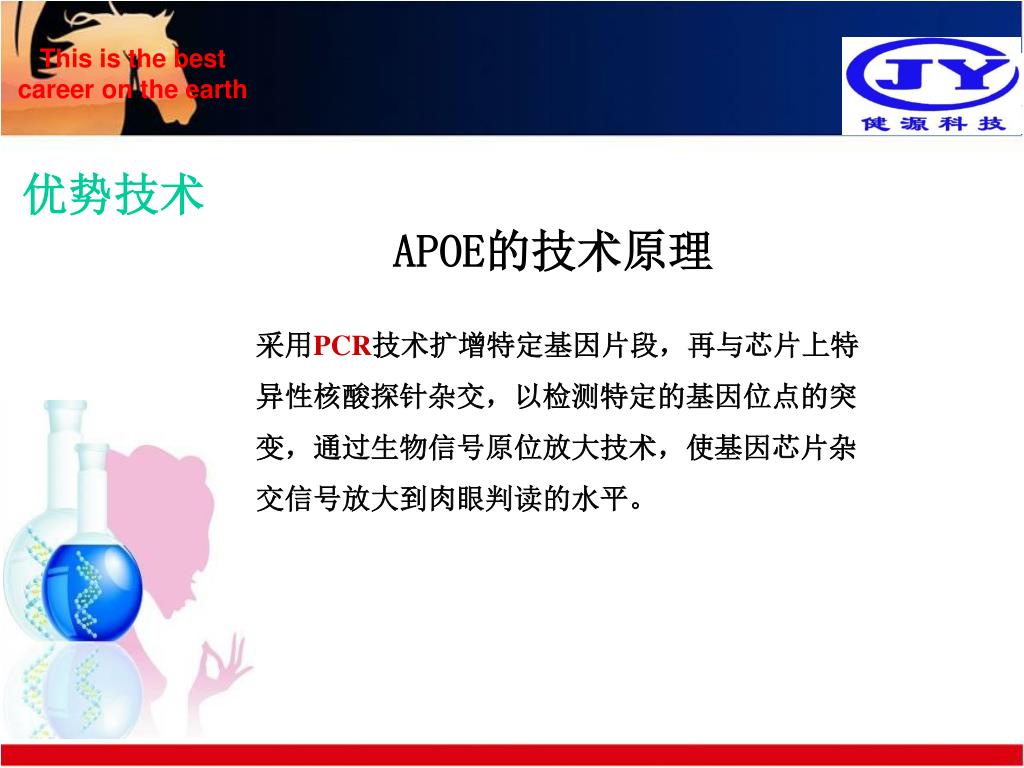 This is the best career on the earth

JY
健源科技

优势技术

APOE的技术原理

采用PCR技术扩增特定基因片段，再与芯片上特异性核酸探针杂交，以检测特定的基因位点的突变，通过生物信号原位放大技术，使基因芯片杂交信号放大到肉眼判读的水平。